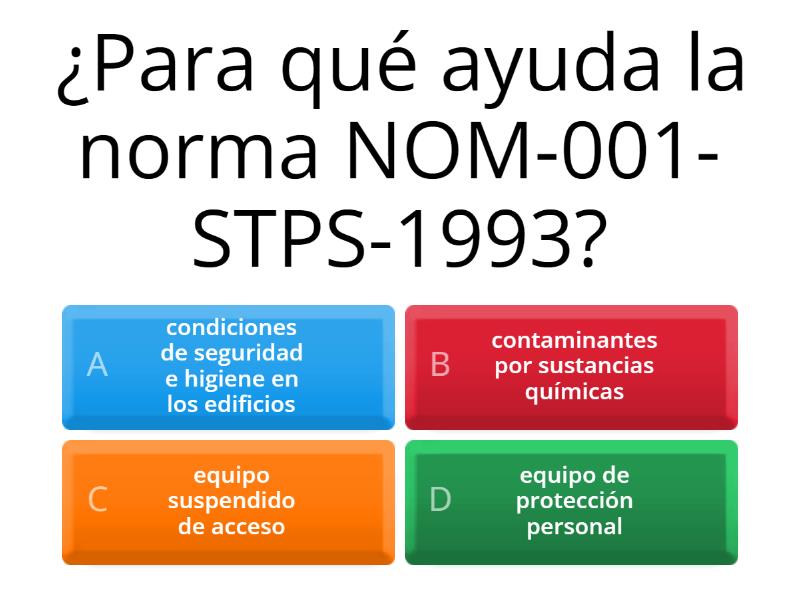 ¿Para qué ayuda la norma NOM-001-STPS-1993?

A condiciones de seguridad e higiene en los edificios

B contaminantes por sustancias químicas

C equipo suspendido de acceso

D equipo de protección personal